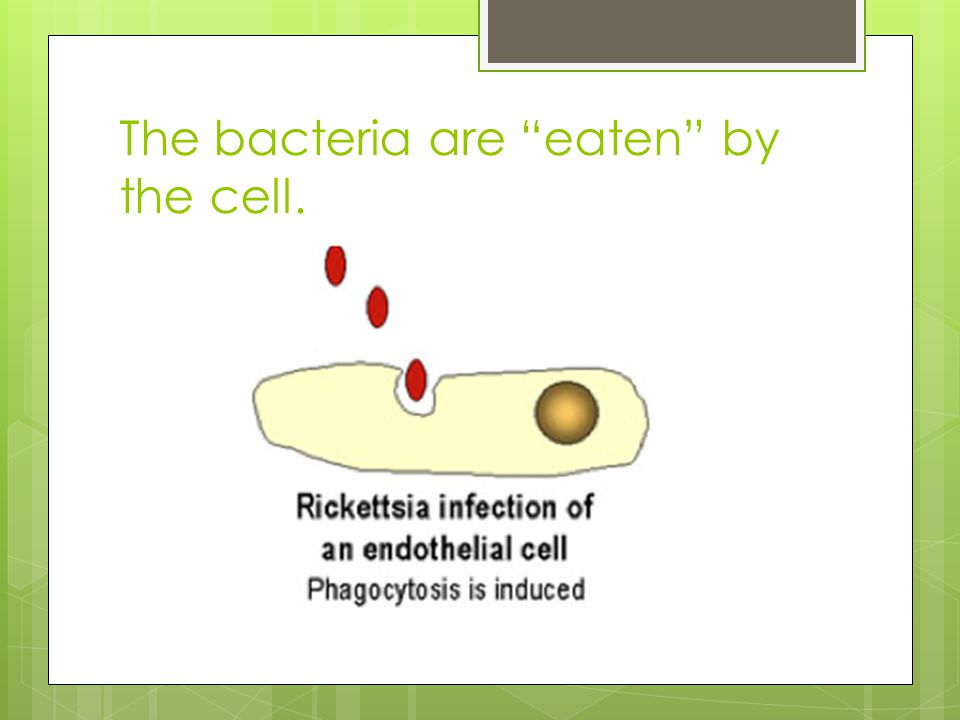 The bacteria are “eaten” by the cell.

Rickettsia infection of an endothelial cell
Phagocytosis is induced